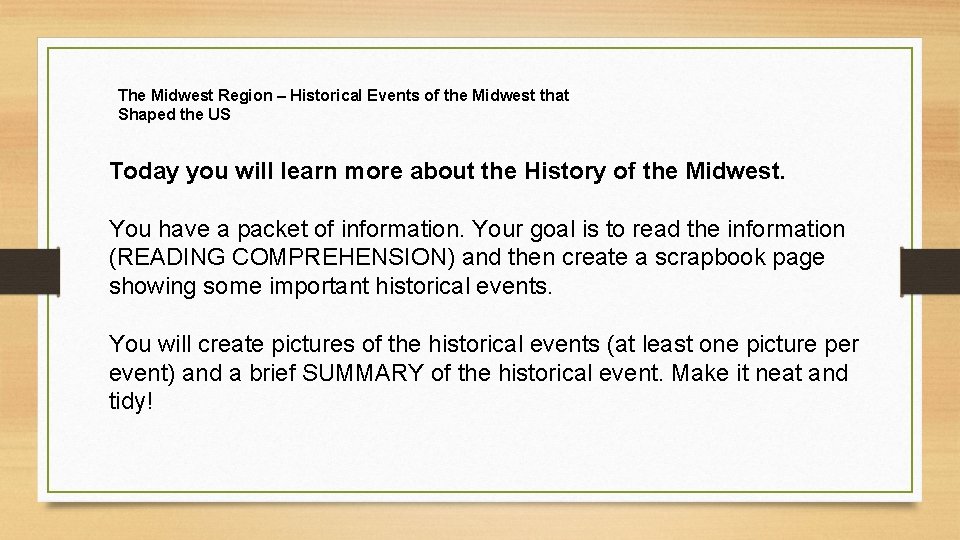 The Midwest Region – Historical Events of the Midwest that Shaped the US

Today you will learn more about the History of the Midwest.

You have a packet of information. Your goal is to read the information (READING COMPREHENSION) and then create a scrapbook page showing some important historical events.

You will create pictures of the historical events (at least one picture per event) and a brief SUMMARY of the historical event. Make it neat and tidy!